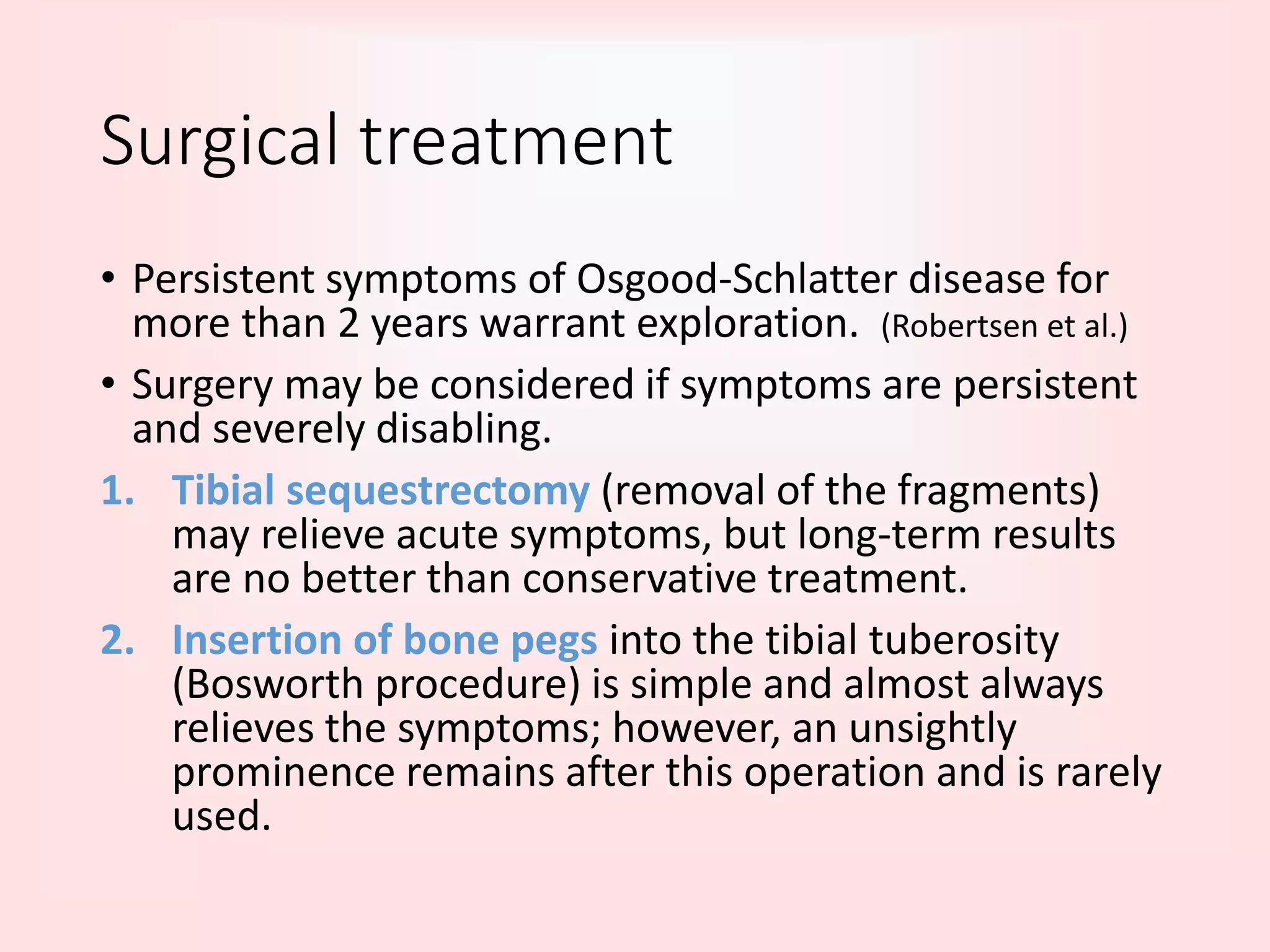 Surgical treatment

• Persistent symptoms of Osgood-Schlatter disease for more than 2 years warrant exploration. (Robertsen et al.)

• Surgery may be considered if symptoms are persistent and severely disabling.

1. Tibial sequestrectomy (removal of the fragments) may relieve acute symptoms, but long-term results are no better than conservative treatment.

2. Insertion of bone pegs into the tibial tuberosity (Bosworth procedure) is simple and almost always relieves the symptoms; however, an unsightly prominence remains after this operation and is rarely used.